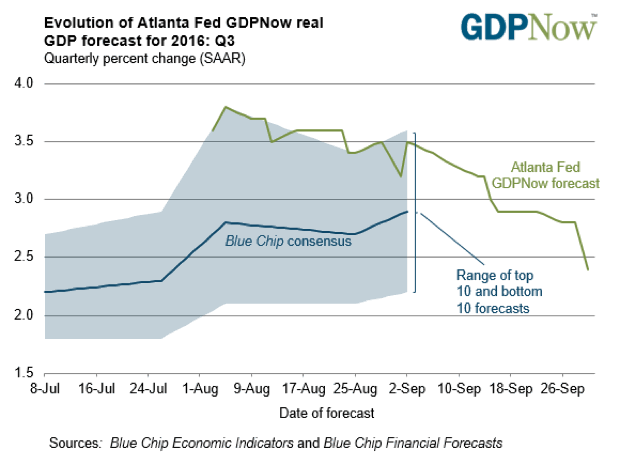 Evolution of Atlanta Fed GDPNow real GDP forecast for 2016: Q3
Quarterly percent change (SAAR)

GDPNow™

4.0
3.5
3.0
2.5
2.0
1.5

Atlanta Fed GDPNow forecast

Blue Chip consensus

Range of top 10 and bottom 10 forecasts

8-Jul 16-Jul 24-Jul 1-Aug 9-Aug 17-Aug 25-Aug 2-Sep 10-Sep 18-Sep 26-Sep

Date of forecast

Sources: Blue Chip Economic Indicators and Blue Chip Financial Forecasts